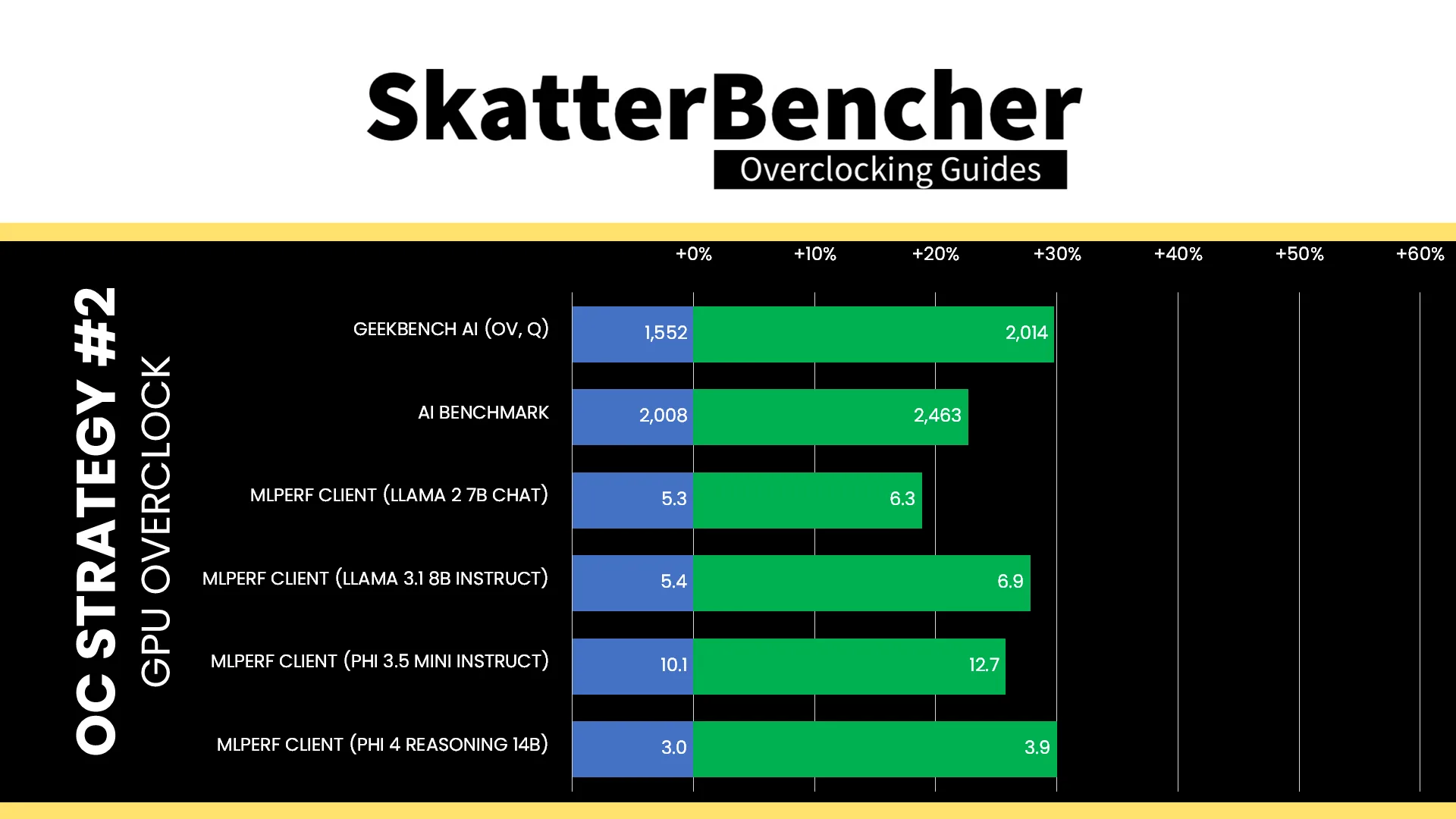 SkatterBencher
Overclocking Guides

OC STRATEGY #2
GPU OVERCLOCK

+0% +10% +20% +30% +40% +50% +60%

GEEKBENCH AI (OV, Q) 1,552 2,014
AI BENCHMARK 2,008 2,463
MLPERF CLIENT (LLAMA 2 7B CHAT) 5.3 6.3
MLPERF CLIENT (LLAMA 3.1 8B INSTRUCT) 5.4 6.9
MLPERF CLIENT (PHI 3.5 MINI INSTRUCT) 10.1 12.7
MLPERF CLIENT (PHI 4 REASONING 14B) 3.0 3.9